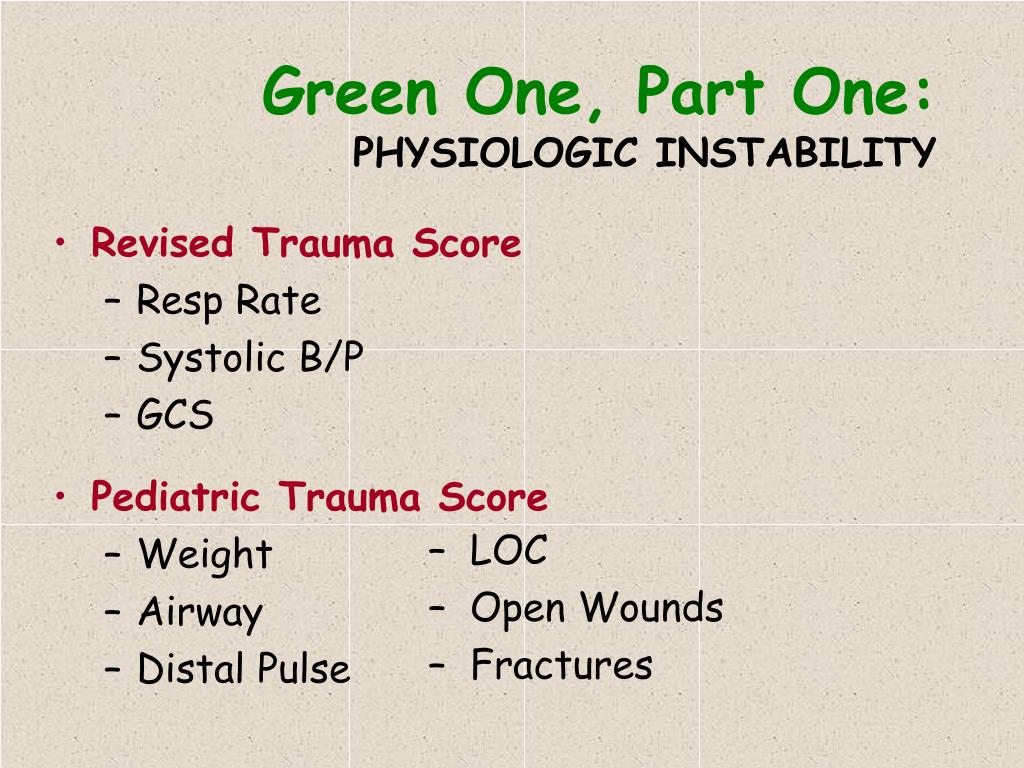 Green One, Part One:
PHYSIOLOGIC INSTABILITY

• Revised Trauma Score
– Resp Rate
– Systolic B/P
– GCS

• Pediatric Trauma Score
– Weight
– Airway
– Distal Pulse

– LOC
– Open Wounds
– Fractures